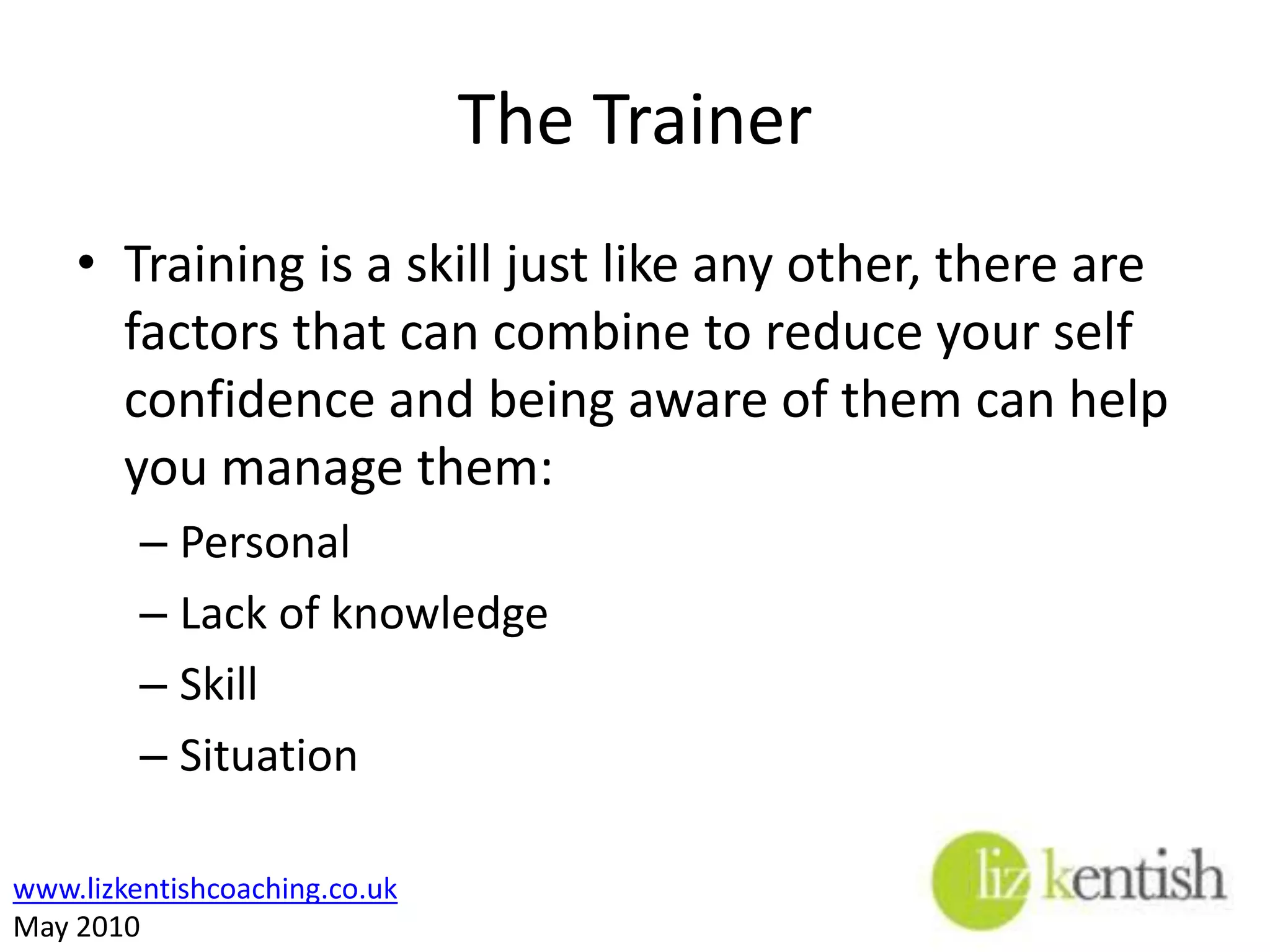 The Trainer

• Training is a skill just like any other, there are factors that can combine to reduce your self confidence and being aware of them can help you manage them:

– Personal
– Lack of knowledge
– Skill
– Situation

www.lizkentishcoaching.co.uk
May 2010

liz kentish